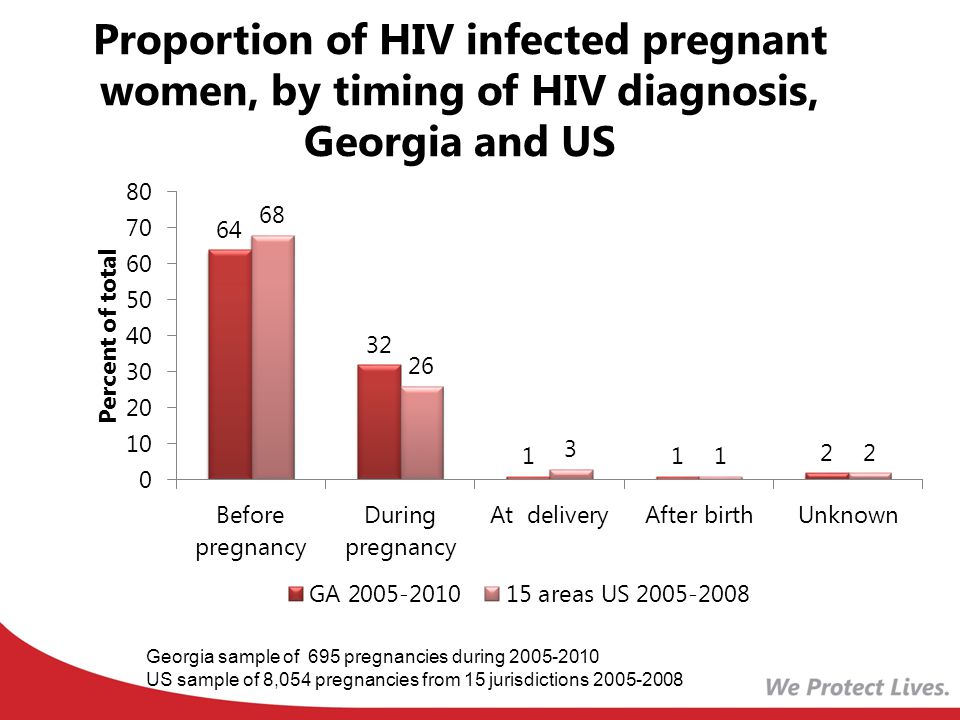 Proportion of HIV infected pregnant women, by timing of HIV diagnosis, Georgia and US

Percent of total

80
70
60
50
40
30
20
10
0

64 68
32 26
1 3
1 1
2 2

Before pregnancy
During pregnancy
At delivery
After birth
Unknown

GA 2005-2010
15 areas US 2005-2008

Georgia sample of 695 pregnancies during 2005-2010
US sample of 8,054 pregnancies from 15 jurisdictions 2005-2008

We Protect Lives.